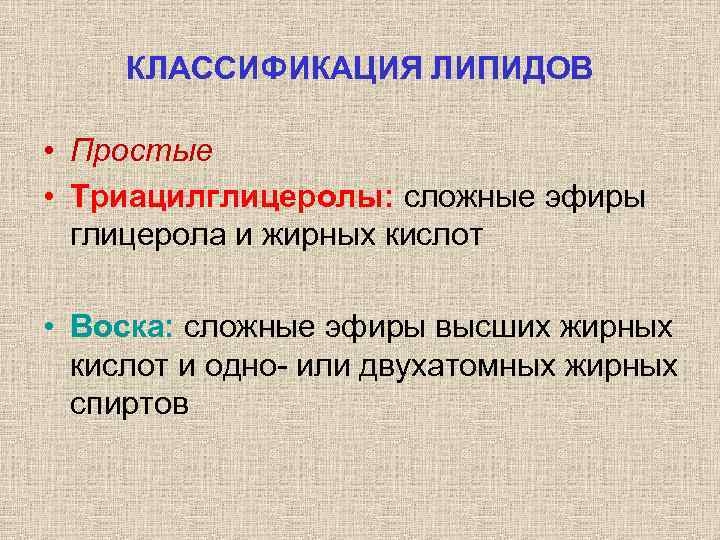 КЛАССИФИКАЦИЯ ЛИПИДОВ

• Простые

• Триацилглицеролы: сложные эфиры глицерола и жирных кислот

• Воска: сложные эфиры высших жирных кислот и одно- или двухатомных жирных спиртов